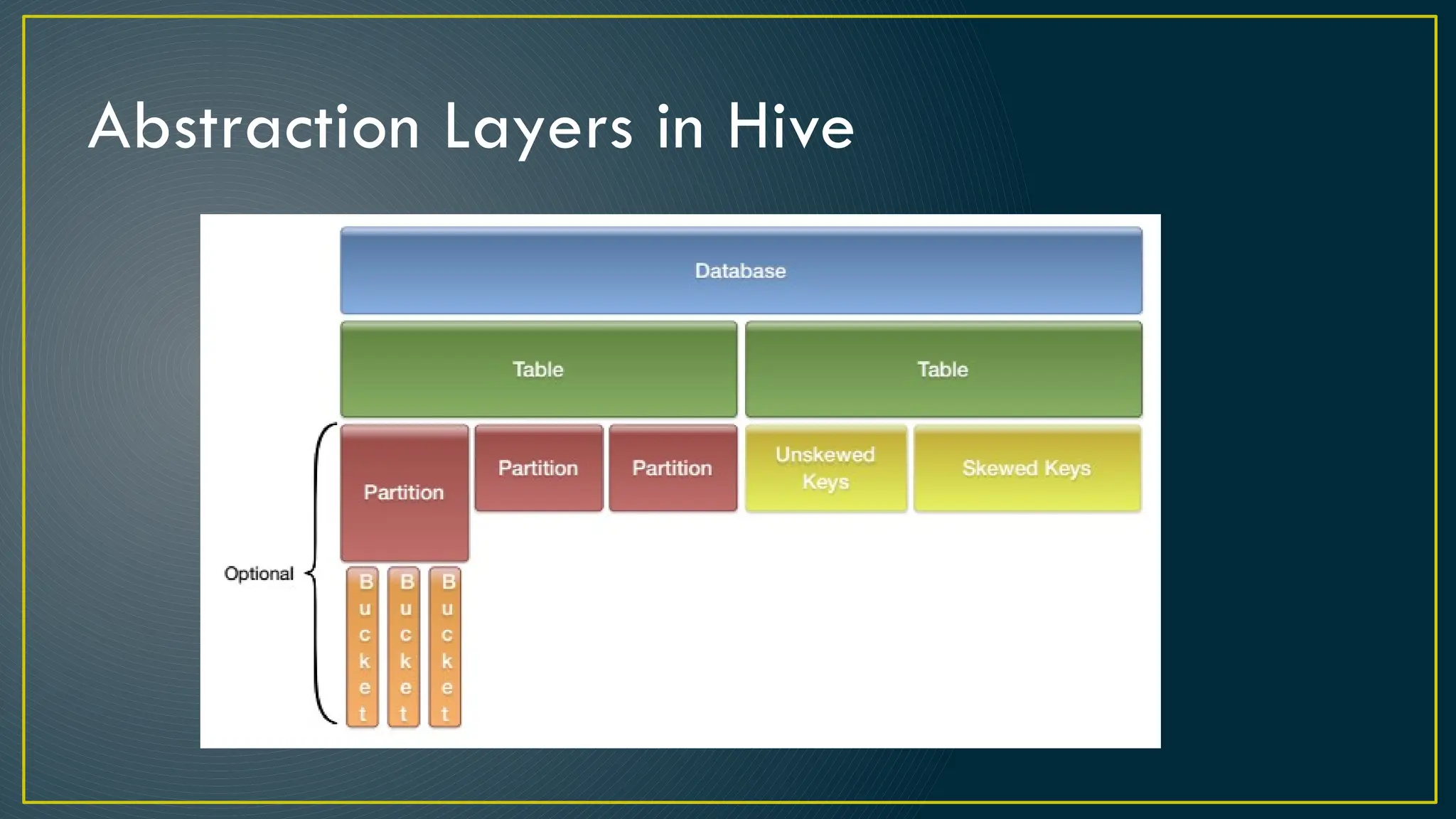 Abstraction Layers in Hive

Database

Table

Table

Partition

Partition

Partition

Unskewed Keys

Skewed Keys

Optional

Bucket

Bucket

Bucket